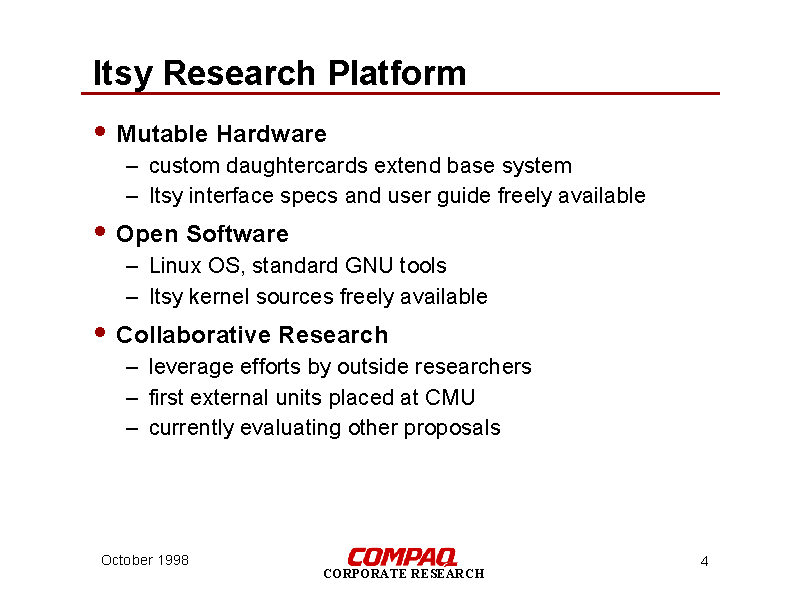 Itsy Research Platform

• Mutable Hardware
– custom daughtercards extend base system
– Itsy interface specs and user guide freely available

• Open Software
– Linux OS, standard GNU tools
– Itsy kernel sources freely available

• Collaborative Research
– leverage efforts by outside researchers
– first external units placed at CMU
– currently evaluating other proposals

October 1998

COMPAQ
CORPORATE RESEARCH

4